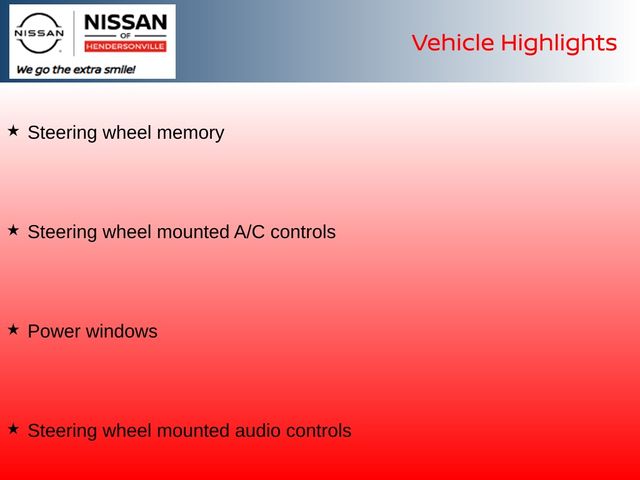 NISSAN

NISSAN
OF
HENDERSONVILLE

We go the extra smile!

Vehicle Highlights

★ Steering wheel memory

★ Steering wheel mounted A/C controls

★ Power windows

★ Steering wheel mounted audio controls